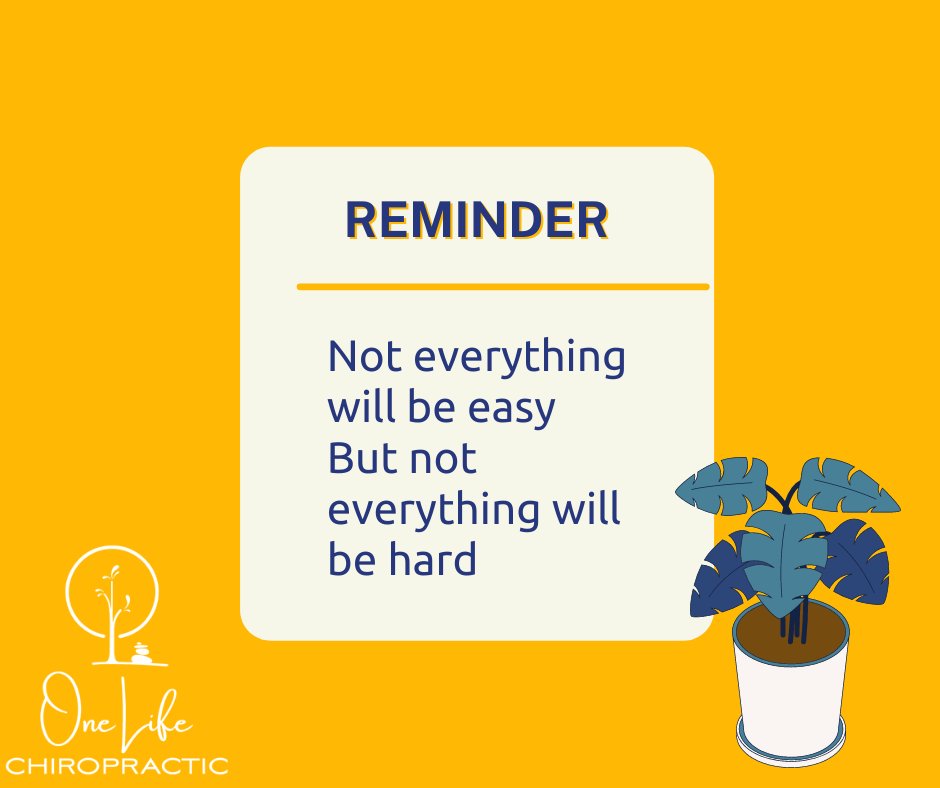 REMINDER

Not everything will be easy
But not everything will be hard

One Life
CHIROPRACTIC